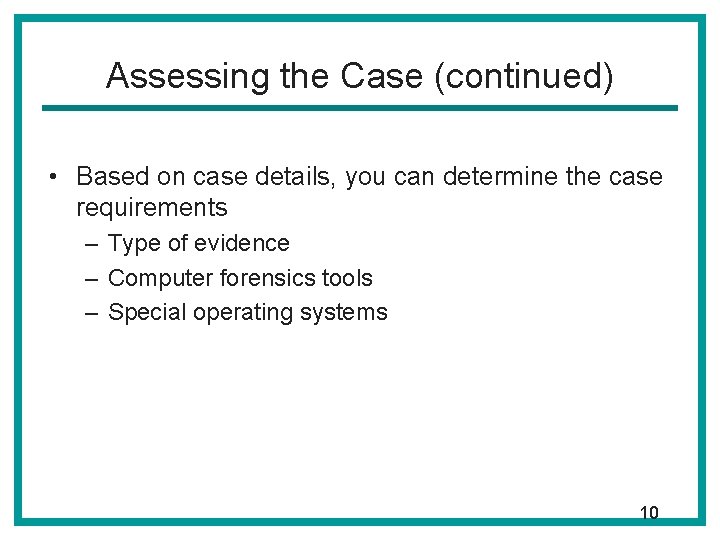 Assessing the Case (continued)

• Based on case details, you can determine the case requirements
– Type of evidence
– Computer forensics tools
– Special operating systems

10